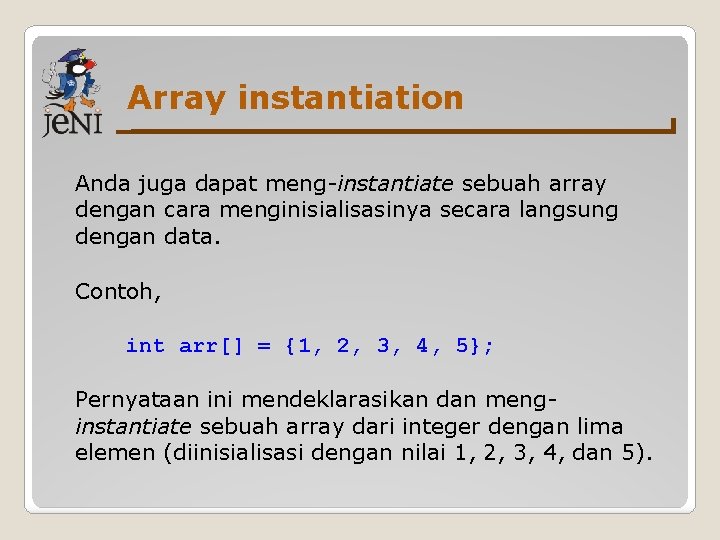 JENI

Array instantiation

Anda juga dapat meng-instantiate sebuah array dengan cara menginisialisasinya secara langsung dengan data.

Contoh,

int arr[] = {1, 2, 3, 4, 5};

Pernyataan ini mendeklarasikan dan meng-instantiate sebuah array dari integer dengan lima elemen (diinisialisasi dengan nilai 1, 2, 3, 4, dan 5).